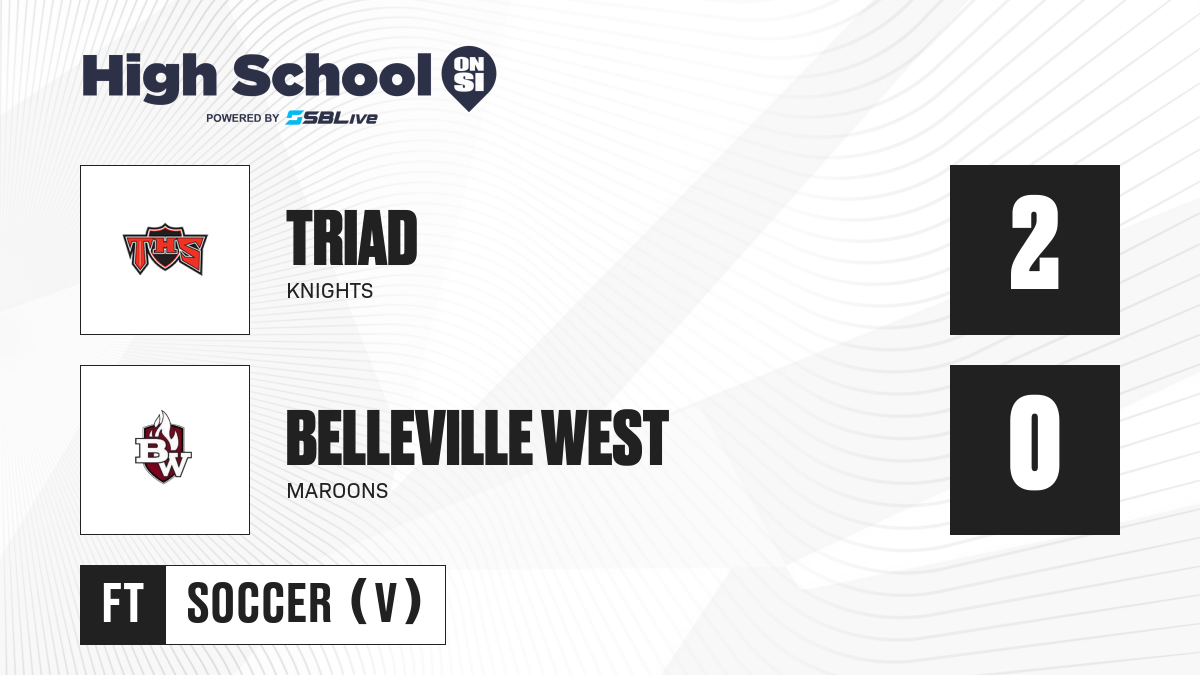 High School ON SI
POWERED BY SBLive

THS

TRIAD
KNIGHTS

2

BW

BELLEVILLE WEST
MAROONS

0

FT SOCCER (V)